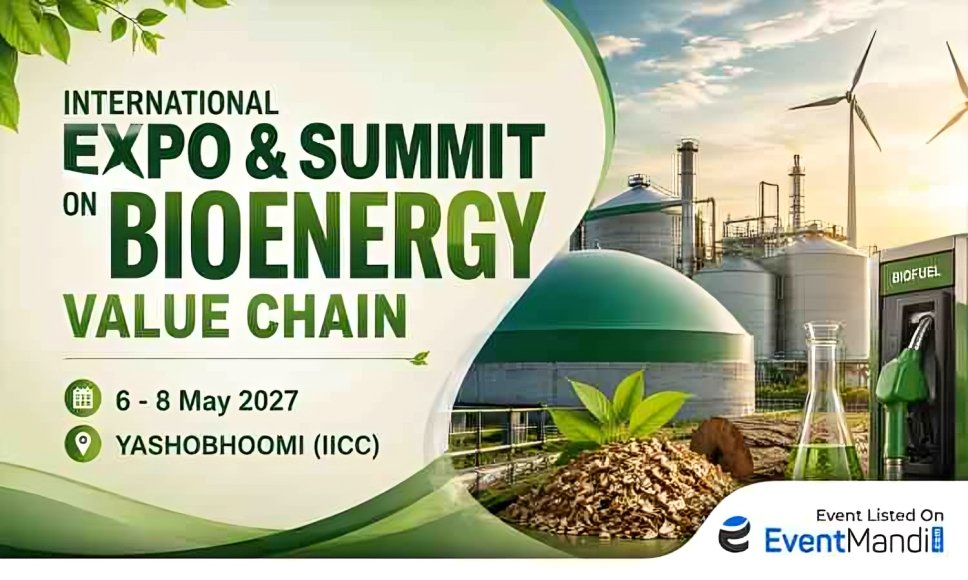 INTERNATIONAL
EXPO & SUMMIT
ON BIOENERGY
VALUE CHAIN

6 - 8 May 2027

YASHOBHOOMI (IICC)

BIOFUEL

Event Listed On
EventMandi